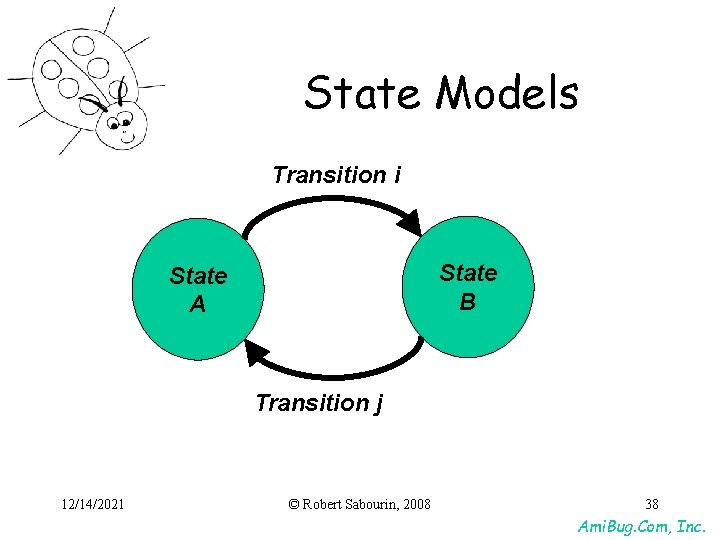 State Models

Transition i

State A

State B

Transition j

12/14/2021

© Robert Sabourin, 2008

38

AmiBug.Com, Inc.